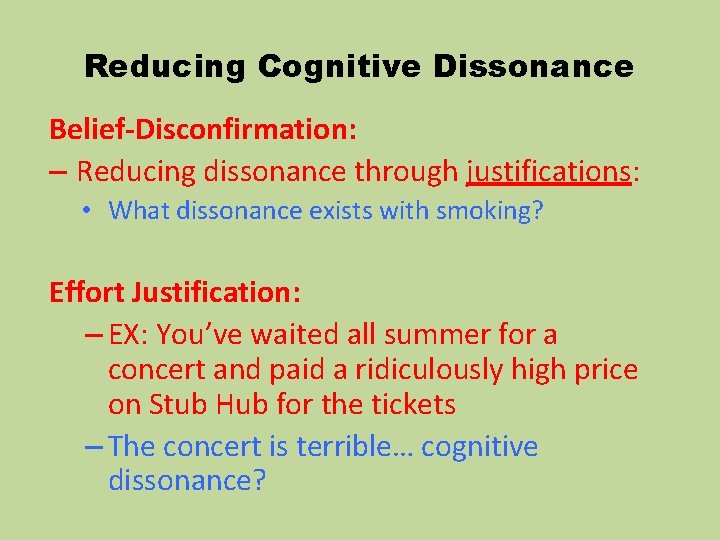 Reducing Cognitive Dissonance

Belief-Disconfirmation:

– Reducing dissonance through justifications:

• What dissonance exists with smoking?

Effort Justification:

– EX: You've waited all summer for a concert and paid a ridiculously high price on Stub Hub for the tickets

– The concert is terrible… cognitive dissonance?